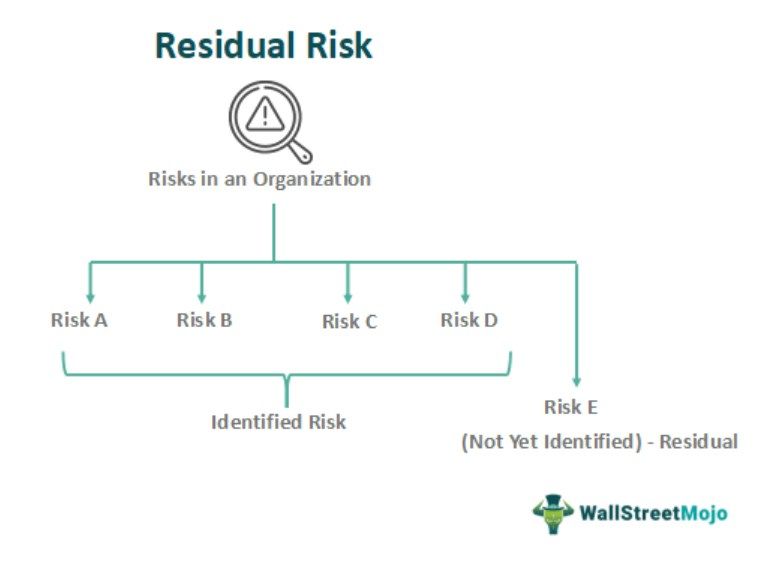 Residual Risk

Risks in an Organization

Risk A
Risk B
Risk C
Risk D

Identified Risk

Risk E
(Not Yet Identified) - Residual

WallStreetMojo